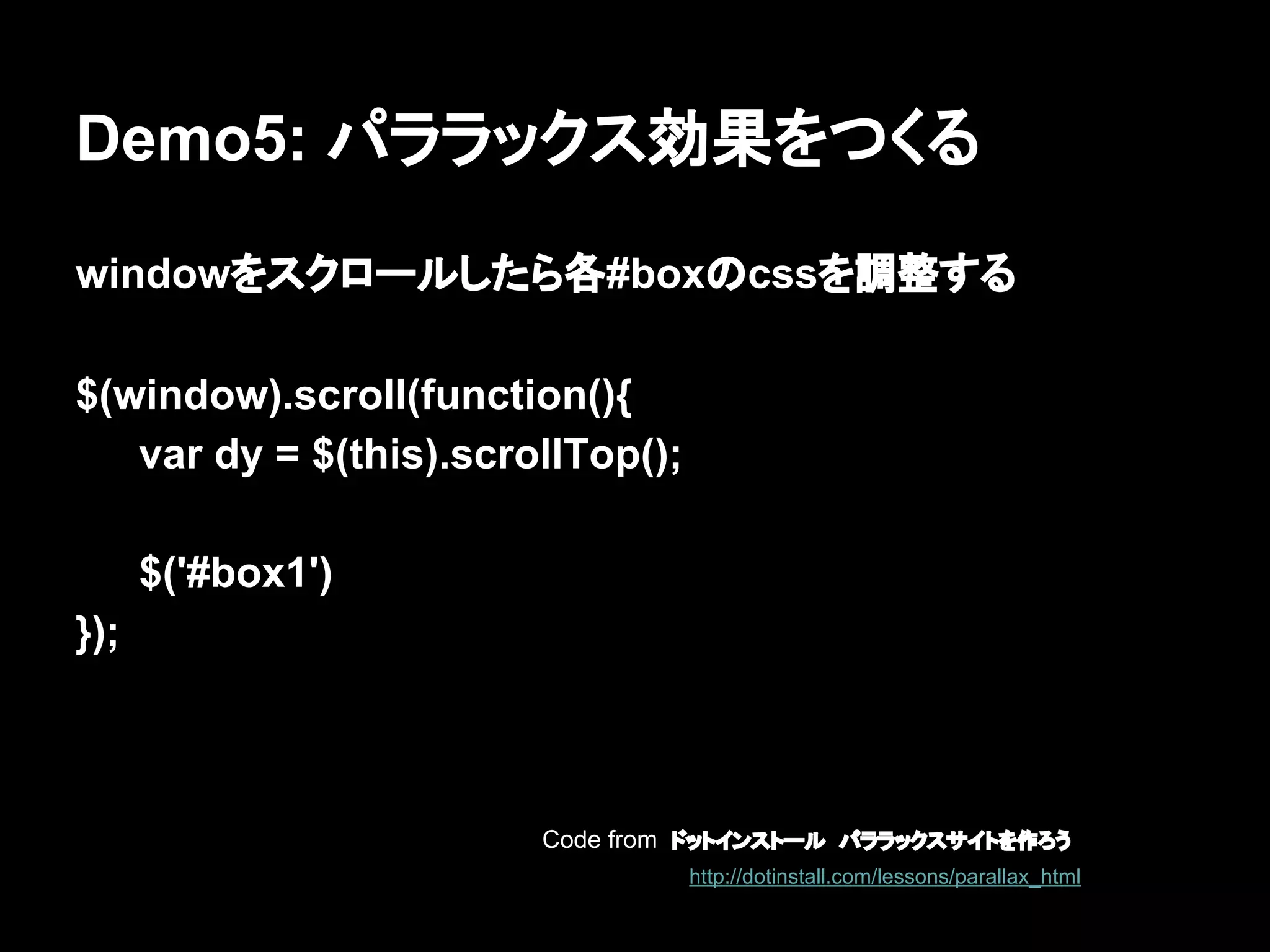 Demo5: パララックス効果をつくる

windowをスクロールしたら各#boxのcssを調整する

$(window).scroll(function(){
var dy = $(this).scrollTop();

$('#box1')
});

Code from ドットインストール パララックスサイトを作ろう
http://dotinstall.com/lessons/parallax_html